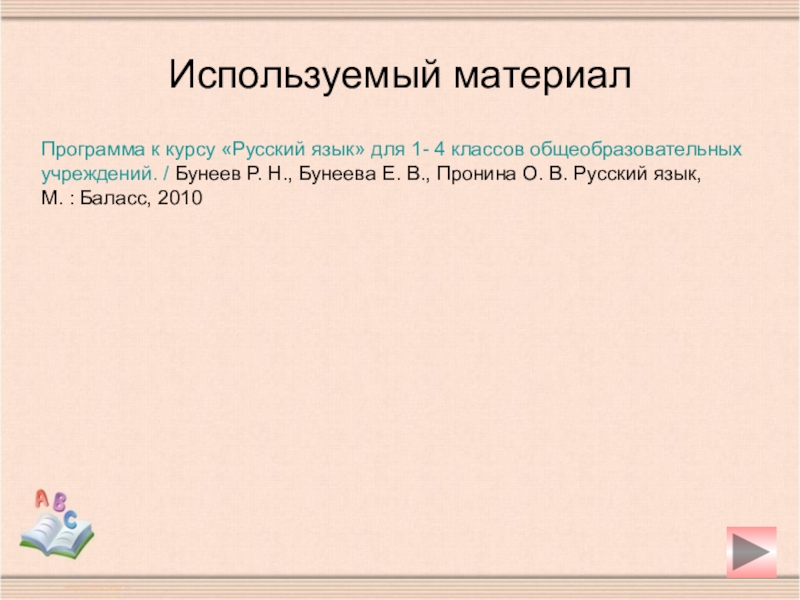 Используемый материал

Программа к курсу «Русский язык» для 1- 4 классов общеобразовательных учреждений. / Бунеев Р. Н., Бунеева Е. В., Пронина О. В. Русский язык, М. : Баласс, 2010

A B C